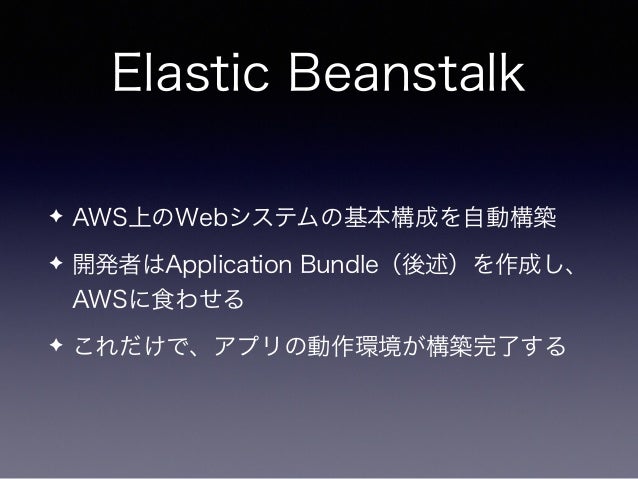 Elastic Beanstalk

✦ AWS上のWebシステムの基本構成を自動構築

✦ 開発者はApplication Bundle（後述）を作成し、AWSに食わせる

✦ これだけで、アプリの動作環境が構築完了する